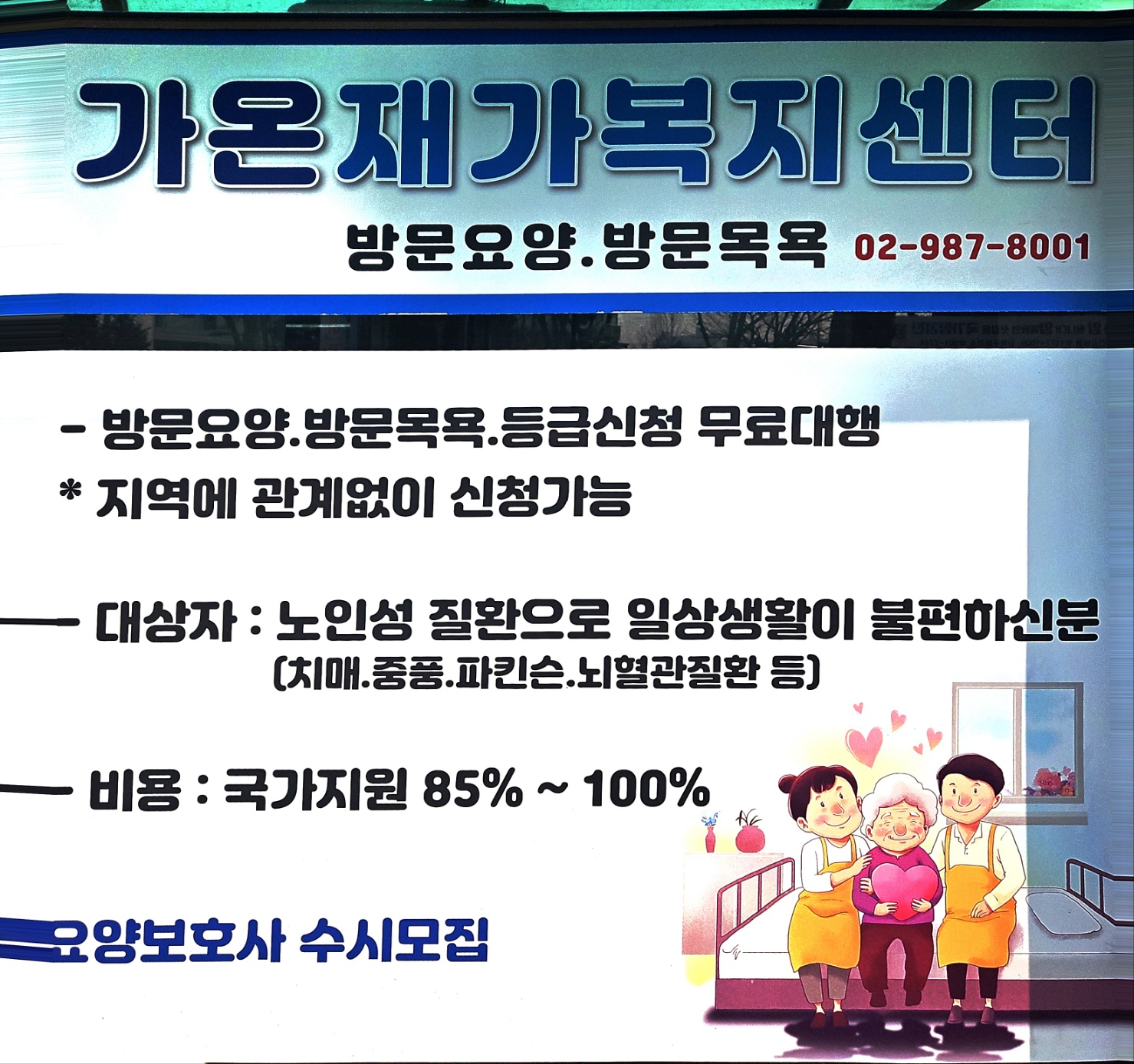 가온재가복지센터

방문요양.방문목욕 02-987-8001

- 방문요양.방문목욕.등급신청 무료대행

* 지역에 관계없이 신청가능

대상자 : 노인성 질환으로 일상생활이 불편하신분
(치매.중풍.파킨슨.뇌혈관질환 등)

비용 : 국가지원 85% ~ 100%

요양보호사 수시모집